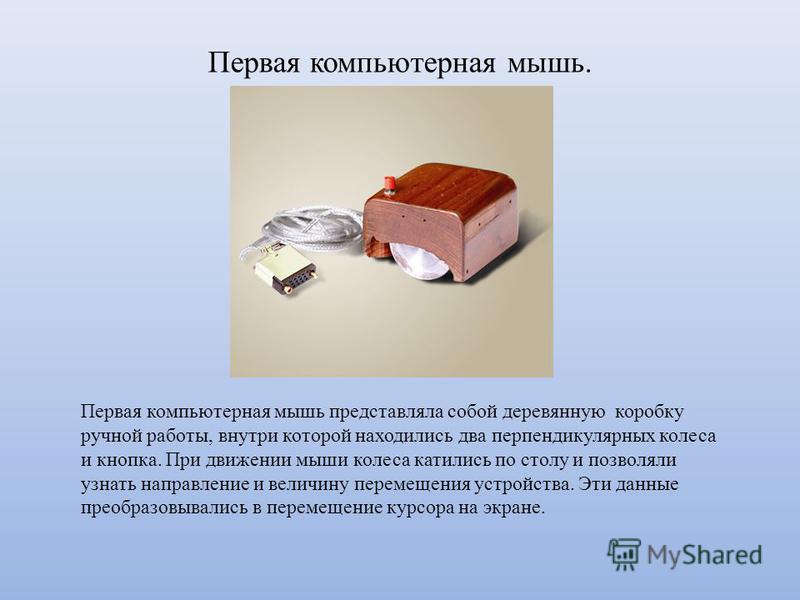 Первая компьютерная мышь.

Первая компьютерная мышь представляла собой деревянную коробку ручной работы, внутри которой находились два перпендикулярных колеса и кнопка. При движении мыши колеса катились по столу и позволяли узнать направление и величину перемещения устройства. Эти данные преобразовывались в перемещение курсора на экране.

MyShared